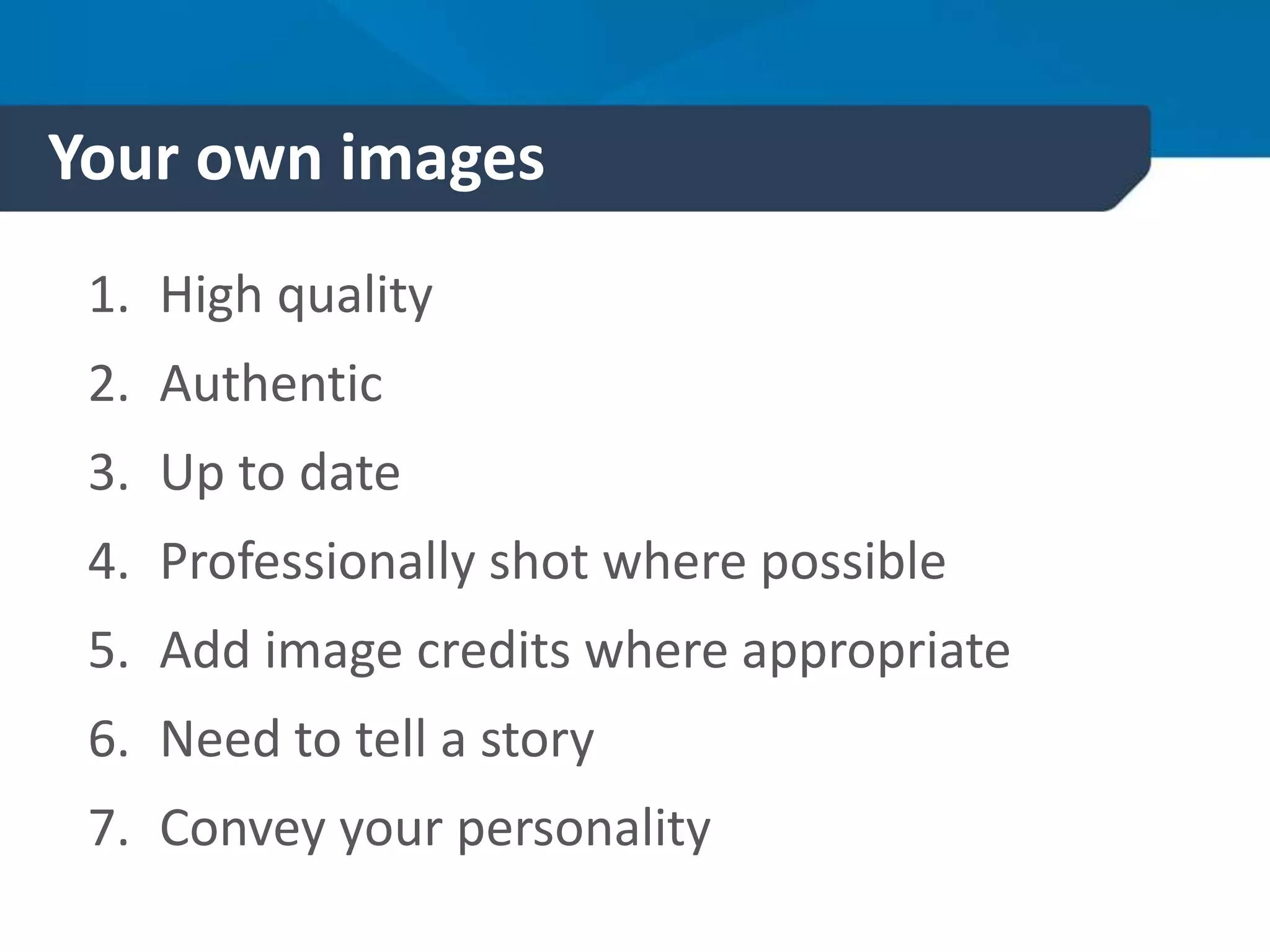 Your own images

1. High quality
2. Authentic
3. Up to date
4. Professionally shot where possible
5. Add image credits where appropriate
6. Need to tell a story
7. Convey your personality